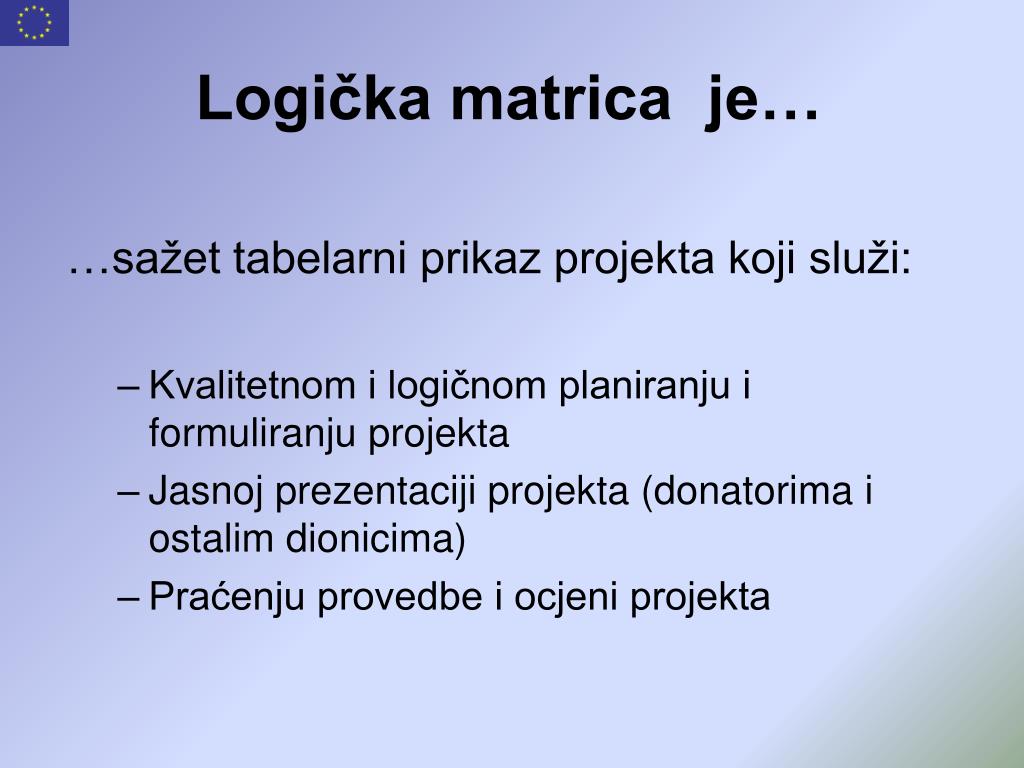 Logička matrica je…

…sažet tabelarni prikaz projekta koji služi:

– Kvalitetnom i logičnom planiranju i formuliranju projekta
– Jasnoj prezentaciji projekta (donatorima i ostalim dionicima)
– Praćenju provedbe i ocjeni projekta